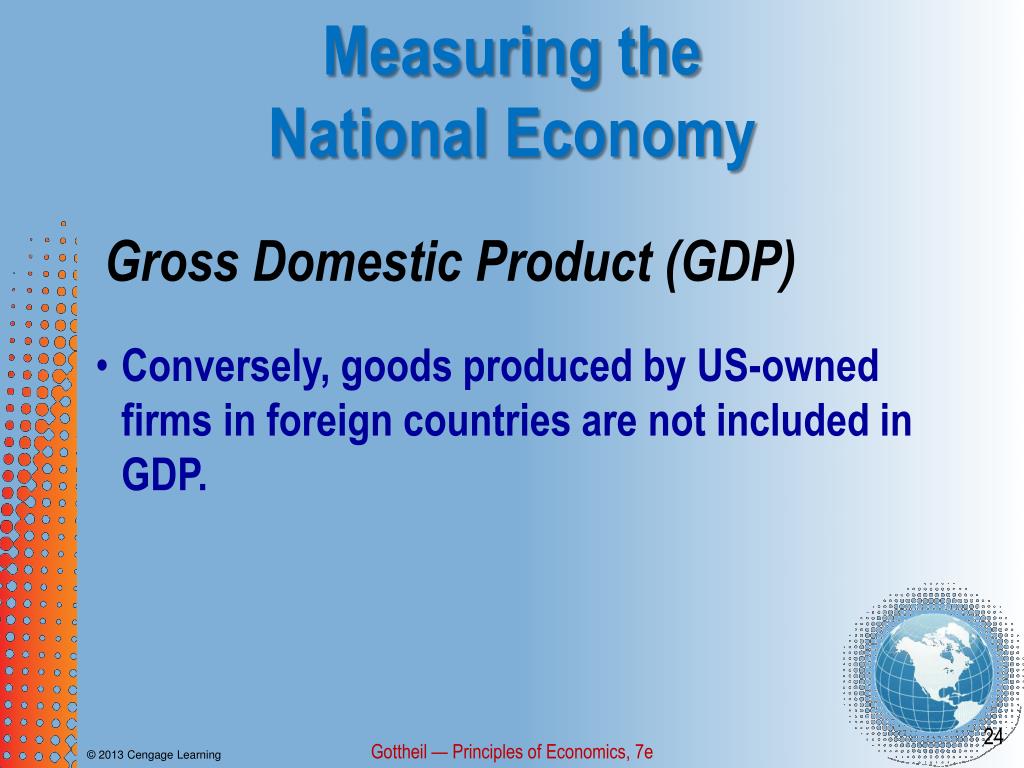 Measuring the National Economy

Gross Domestic Product (GDP)

• Conversely, goods produced by US-owned firms in foreign countries are not included in GDP.

© 2013 Cengage Learning

Gottheil — Principles of Economics, 7e

24